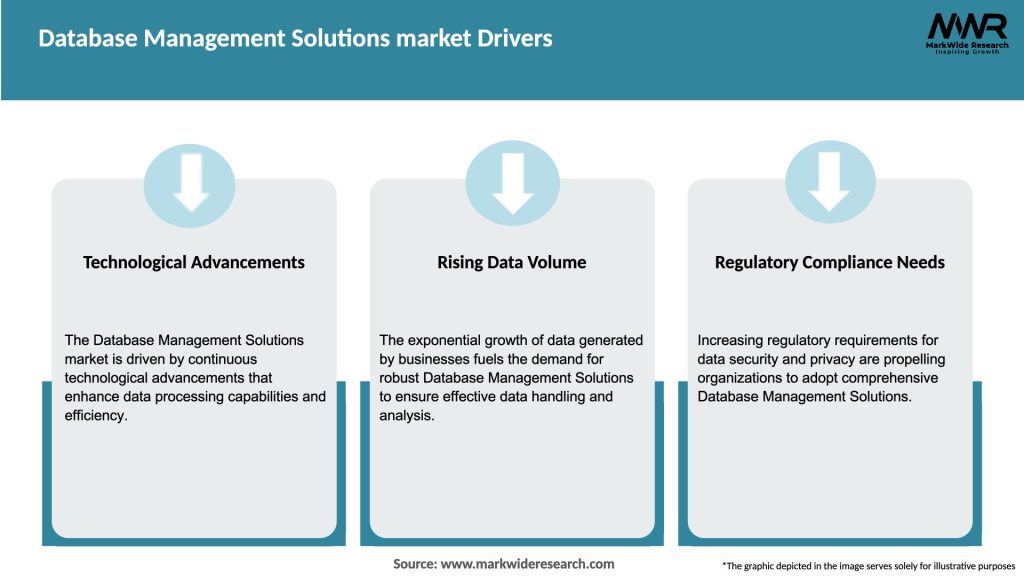 Database Management Solutions market Drivers

MWR
MarkWide Research
Inspiring Growth

Technological Advancements

The Database Management Solutions market is driven by continuous technological advancements that enhance data processing capabilities and efficiency.

Rising Data Volume

The exponential growth of data generated by businesses fuels the demand for robust Database Management Solutions to ensure effective data handling and analysis.

Regulatory Compliance Needs

Increasing regulatory requirements for data security and privacy are propelling organizations to adopt comprehensive Database Management Solutions.

Source: www.markwideresearch.com

*The graphic depicted in the image serves solely for illustrative purposes